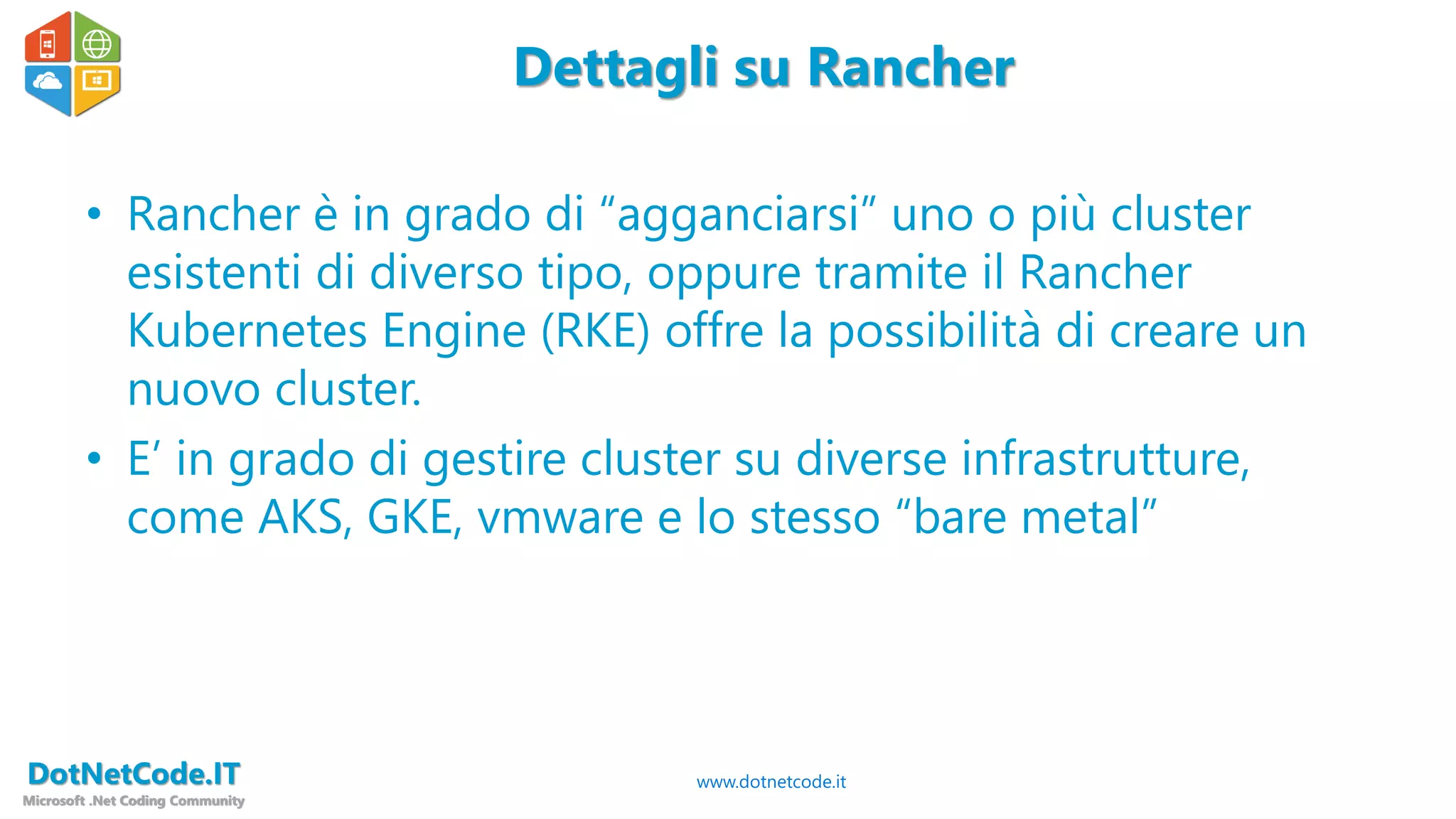 Dettagli su Rancher

• Rancher è in grado di “agganciarsi” uno o più cluster esistenti di diverso tipo, oppure tramite il Rancher Kubernetes Engine (RKE) offre la possibilità di creare un nuovo cluster.

• E’ in grado di gestire cluster su diverse infrastrutture, come AKS, GKE, vmware e lo stesso “bare metal”

DotNetCode.IT
Microsoft .Net Coding Community

www.dotnetcode.it